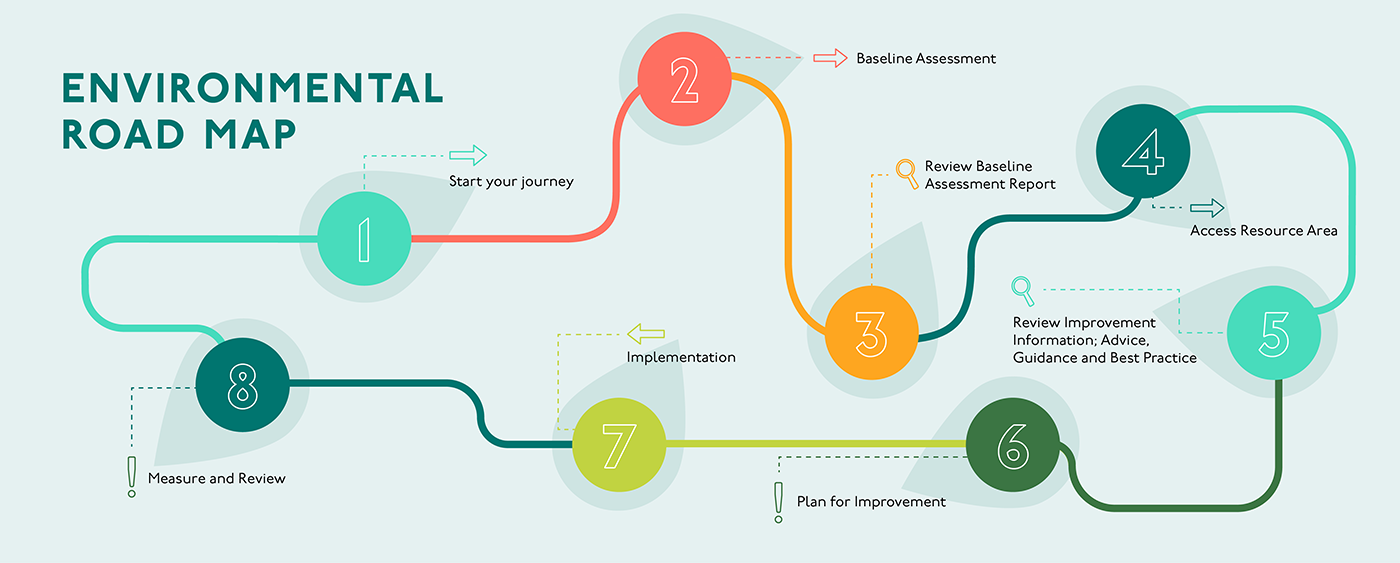 ENVIRONMENTAL ROAD MAP

1
Start your journey

2
Baseline Assessment

3
Review Baseline Assessment Report

4
Access Resource Area

5
Review Improvement Information; Advice, Guidance and Best Practice

6
Plan for Improvement

7
Implementation

8
Measure and Review